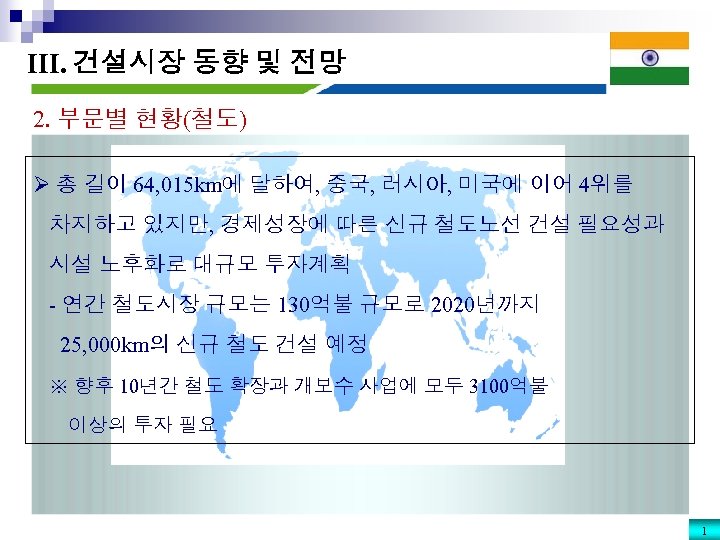 III. 건설시장 동향 및 전망

2. 부문별 현황(철도)

➢ 총 길이 64,015km에 달하여, 중국, 러시아, 미국에 이어 4위를 차지하고 있지만, 경제성장에 따른 신규 철도노선 건설 필요성과 시설 노후화로 대규모 투자계획

- 연간 철도시장 규모는 130억불 규모로 2020년까지 25,000km의 신규 철도 건설 예정

※ 향후 10년간 철도 확장과 개보수 사업에 모두 3100억불 이상의 투자 필요

1